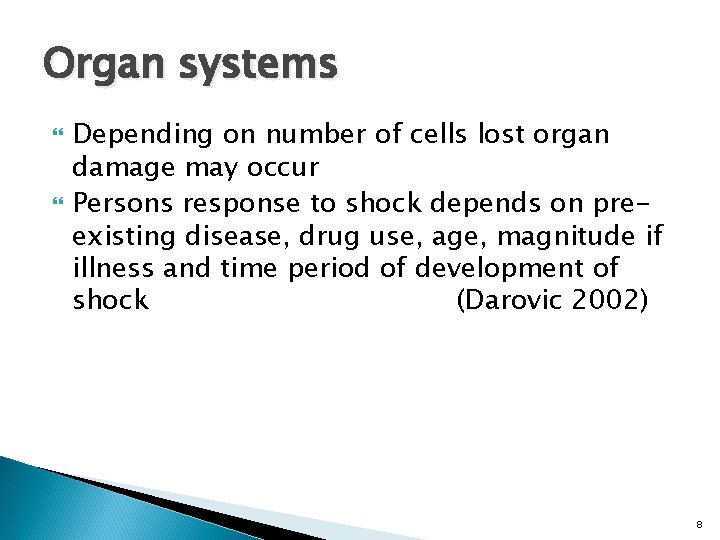 Organ systems

Depending on number of cells lost organ damage may occur

Persons response to shock depends on pre-existing disease, drug use, age, magnitude if illness and time period of development of shock (Darovic 2002)

8